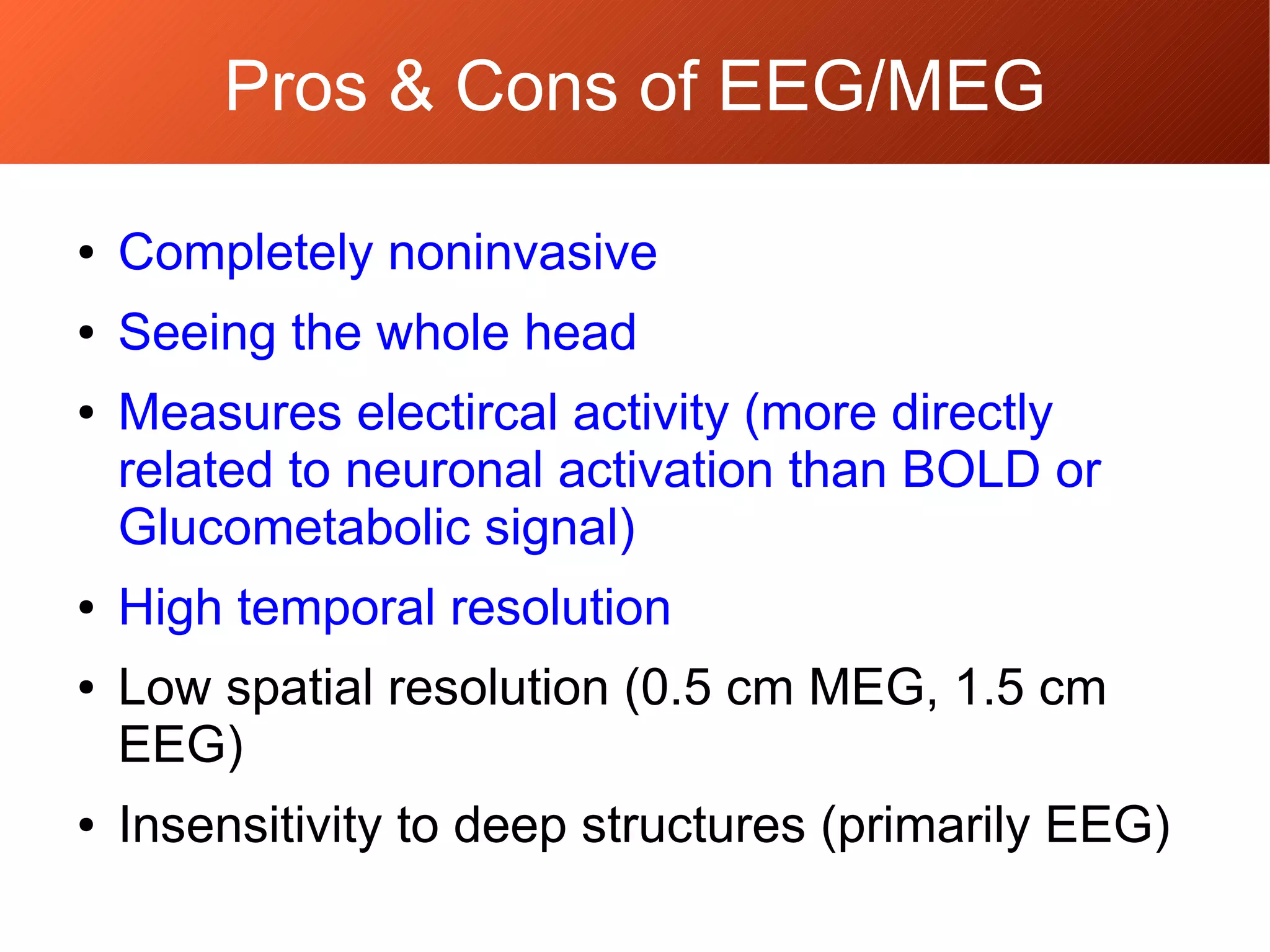 Pros & Cons of EEG/MEG

• Completely noninvasive
• Seeing the whole head
• Measures electircal activity (more directly related to neuronal activation than BOLD or Glucometabolic signal)
• High temporal resolution
• Low spatial resolution (0.5 cm MEG, 1.5 cm EEG)
• Insensitivity to deep structures (primarily EEG)